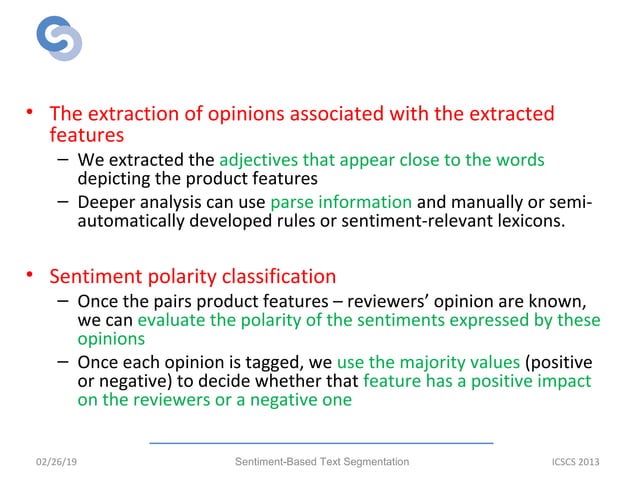 • The extraction of opinions associated with the extracted features
– We extracted the adjectives that appear close to the words depicting the product features
– Deeper analysis can use parse information and manually or semi-automatically developed rules or sentiment-relevant lexicons.

• Sentiment polarity classification
– Once the pairs product features – reviewers' opinion are known, we can evaluate the polarity of the sentiments expressed by these opinions
– Once each opinion is tagged, we use the majority values (positive or negative) to decide whether that feature has a positive impact on the reviewers or a negative one

02/26/19 Sentiment-Based Text Segmentation ICSCS 2013